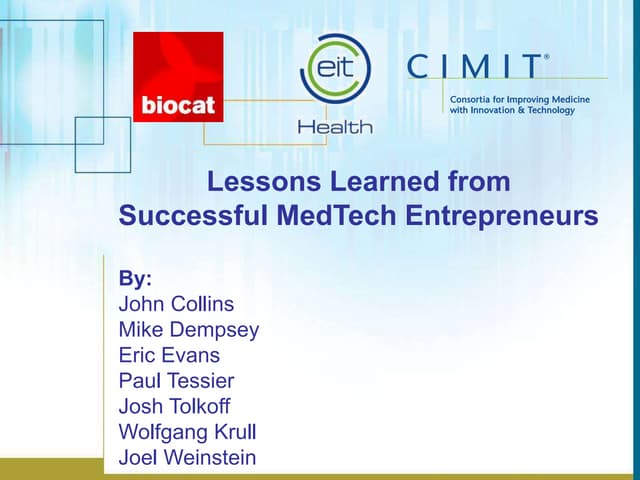 biocat

eit Health

CIMIT®

Consortia for Improving Medicine with Innovation & Technology

Lessons Learned from Successful MedTech Entrepreneurs

By:
John Collins
Mike Dempsey
Eric Evans
Paul Tessier
Josh Tolkoff
Wolfgang Krull
Joel Weinstein